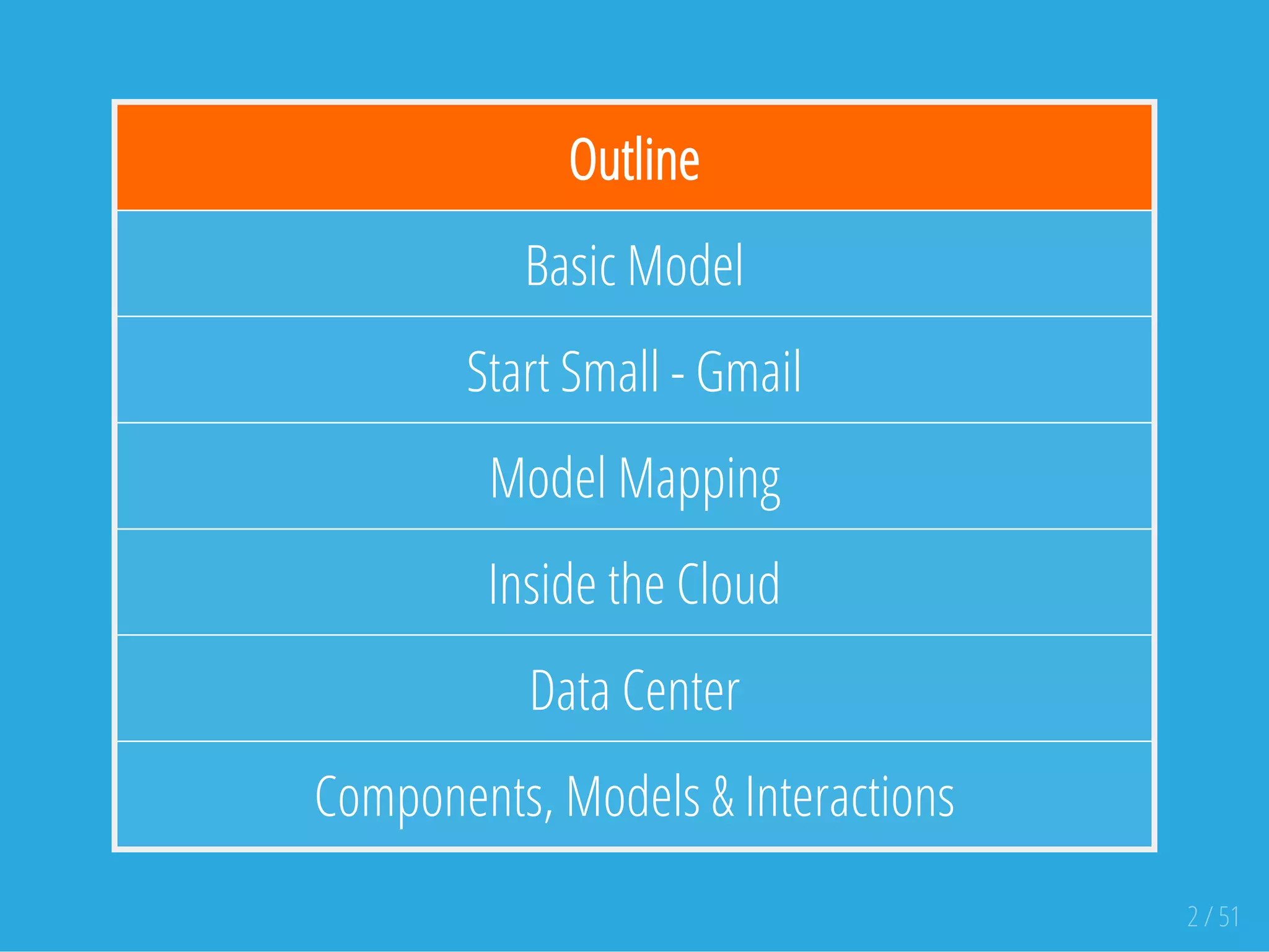 | Outline |
|---|
| Basic Model |
| Start Small - Gmail |
| Model Mapping |
| Inside the Cloud |
| Data Center |
| Components, Models & Interactions |

2 / 51